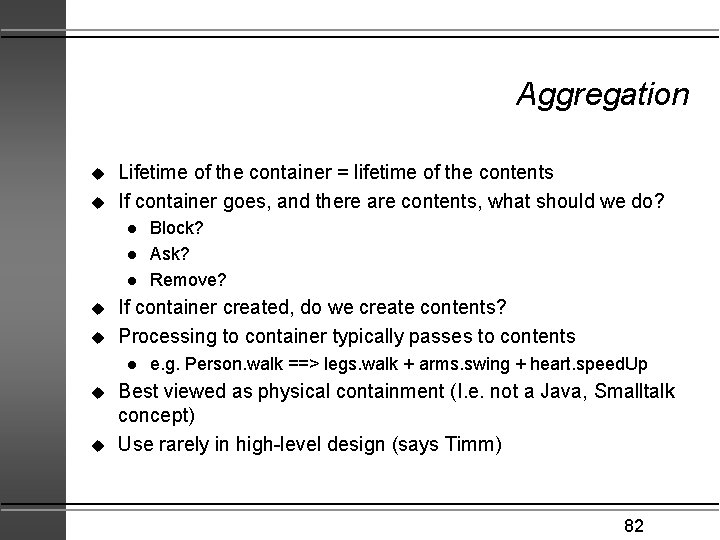 Aggregation

◆ Lifetime of the container = lifetime of the contents
◆ If container goes, and there are contents, what should we do?
● Block?
● Ask?
● Remove?
◆ If container created, do we create contents?
◆ Processing to container typically passes to contents
● e.g. Person.walk ==> legs.walk + arms.swing + heart.speedUp
◆ Best viewed as physical containment (I.e. not a Java, Smalltalk concept)
◆ Use rarely in high-level design (says Timm)

82